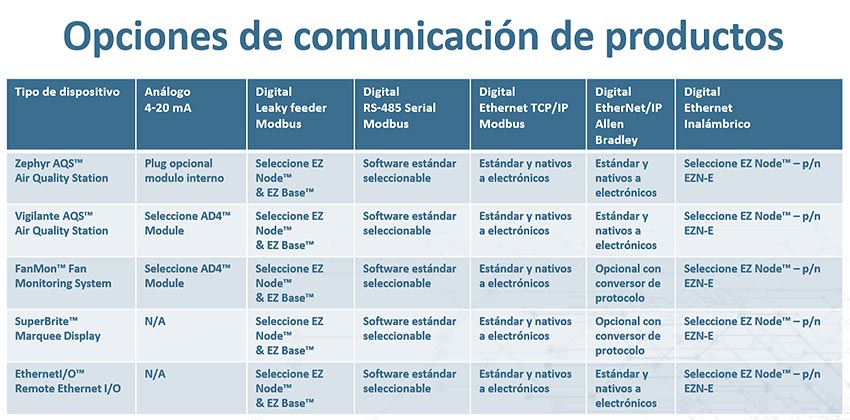 Opciones de comunicación de productos

| Tipo de dispositivo | Análogo 4-20 mA | Digital Leaky feeder Modbus | Digital RS-485 Serial Modbus | Digital Ethernet TCP/IP Modbus | Digital EtherNet/IP Allen Bradley | Digital Ethernet Inalámbrico |
|---|---|---|---|---|---|---|
| Zephyr AQS™ Air Quality Station | Plug opcional modulo interno | Seleccione EZ Node™ & EZ Base™ | Software estándar seleccionable | Estándar y nativos a electrónicos | Estándar y nativos a electrónicos | Seleccione EZ Node™ – p/n EZN-E |
| Vigilante AQS™ Air Quality Station | Seleccione AD4™ Module | Seleccione EZ Node™ & EZ Base™ | Software estándar seleccionable | Estándar y nativos a electrónicos | Estándar y nativos a electrónicos | Seleccione EZ Node™ – p/n EZN-E |
| FanMon™ Fan Monitoring System | Seleccione AD4™ Module | Seleccione EZ Node™ & EZ Base™ | Software estándar seleccionable | Estándar y nativos a electrónicos | Opcional con conversor de protocolo | Seleccione EZ Node™ – p/n EZN-E |
| SuperBrite™ Marquee Display | N/A | Seleccione EZ Node™ & EZ Base™ | Software estándar seleccionable | Estándar y nativos a electrónicos | Opcional con conversor de protocolo | Seleccione EZ Node™ – p/n EZN-E |
| EthernetI/O™ Remote Ethernet I/O | N/A | Seleccione EZ Node™ & EZ Base™ | Software estándar seleccionable | Estándar y nativos a electrónicos | Estándar y nativos a electrónicos | Seleccione EZ Node™ – p/n EZN-E |